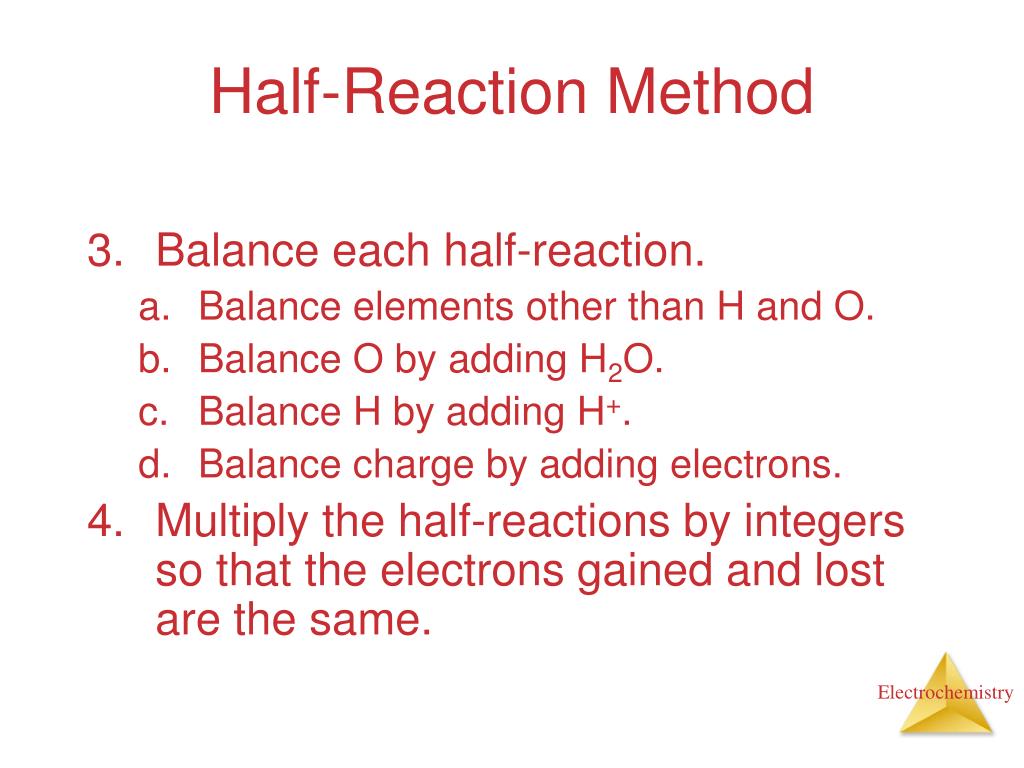 Half-Reaction Method

3. Balance each half-reaction.
a. Balance elements other than H and O.
b. Balance O by adding $H_2O$.
c. Balance H by adding $H^+$.
d. Balance charge by adding electrons.
4. Multiply the half-reactions by integers so that the electrons gained and lost are the same.

Electrochemistry